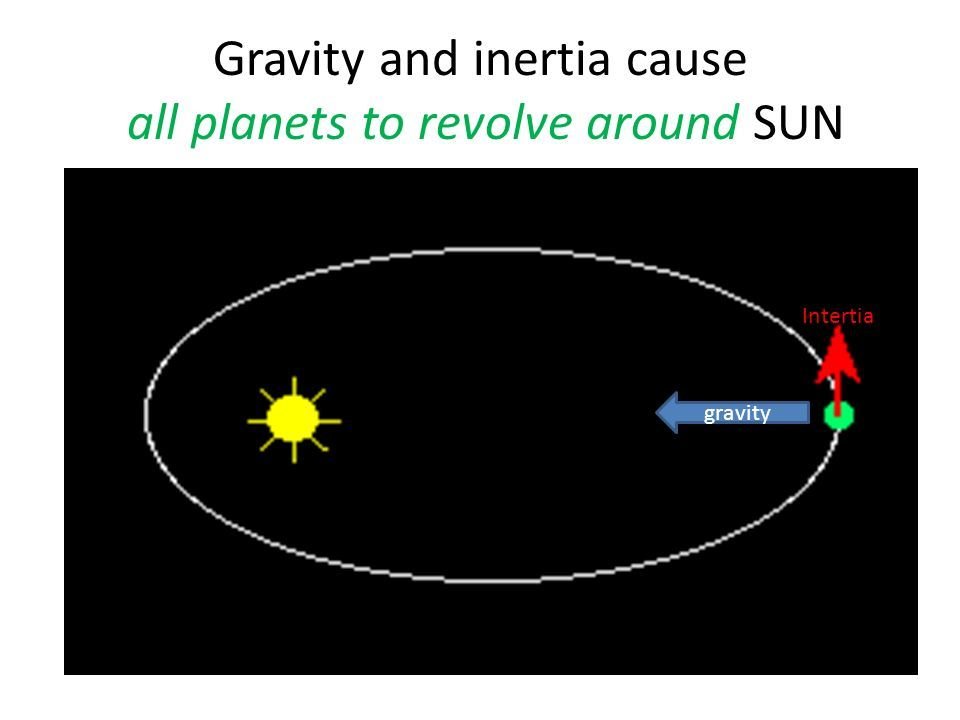 Gravity and inertia cause
all planets to revolve around SUN

Intertia

gravity